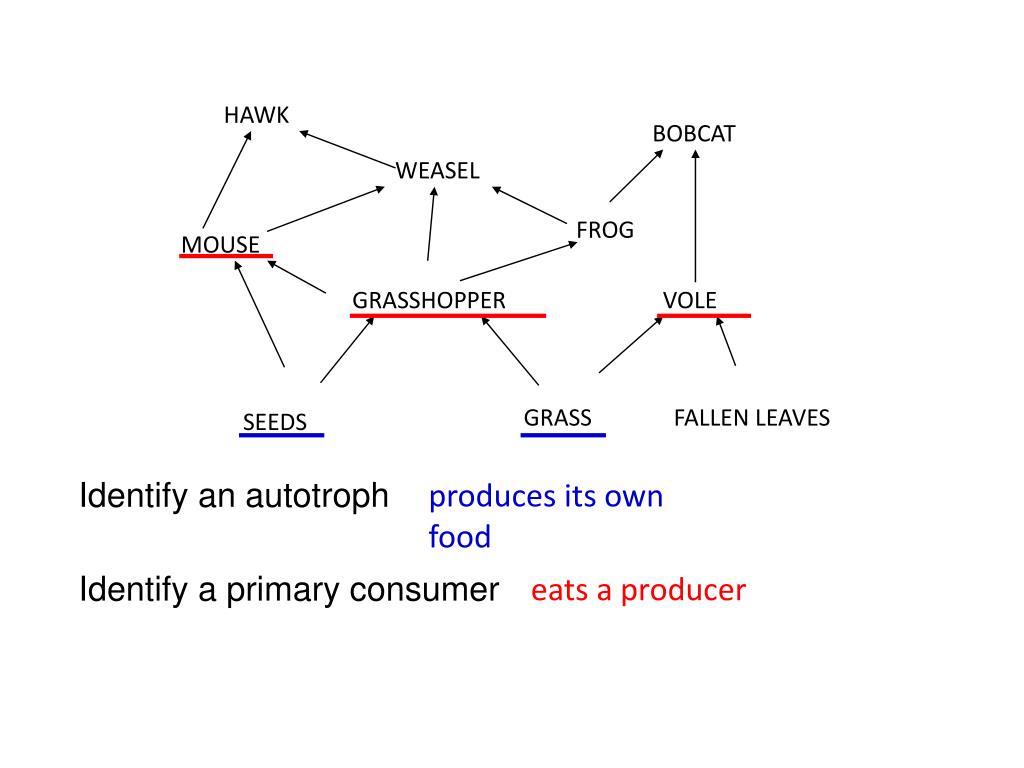 HAWK

BOBCAT

WEASEL

FROG

MOUSE

GRASSHOPPER

VOLE

SEEDS

GRASS

FALLEN LEAVES

Identify an autotroph produces its own food

Identify a primary consumer eats a producer